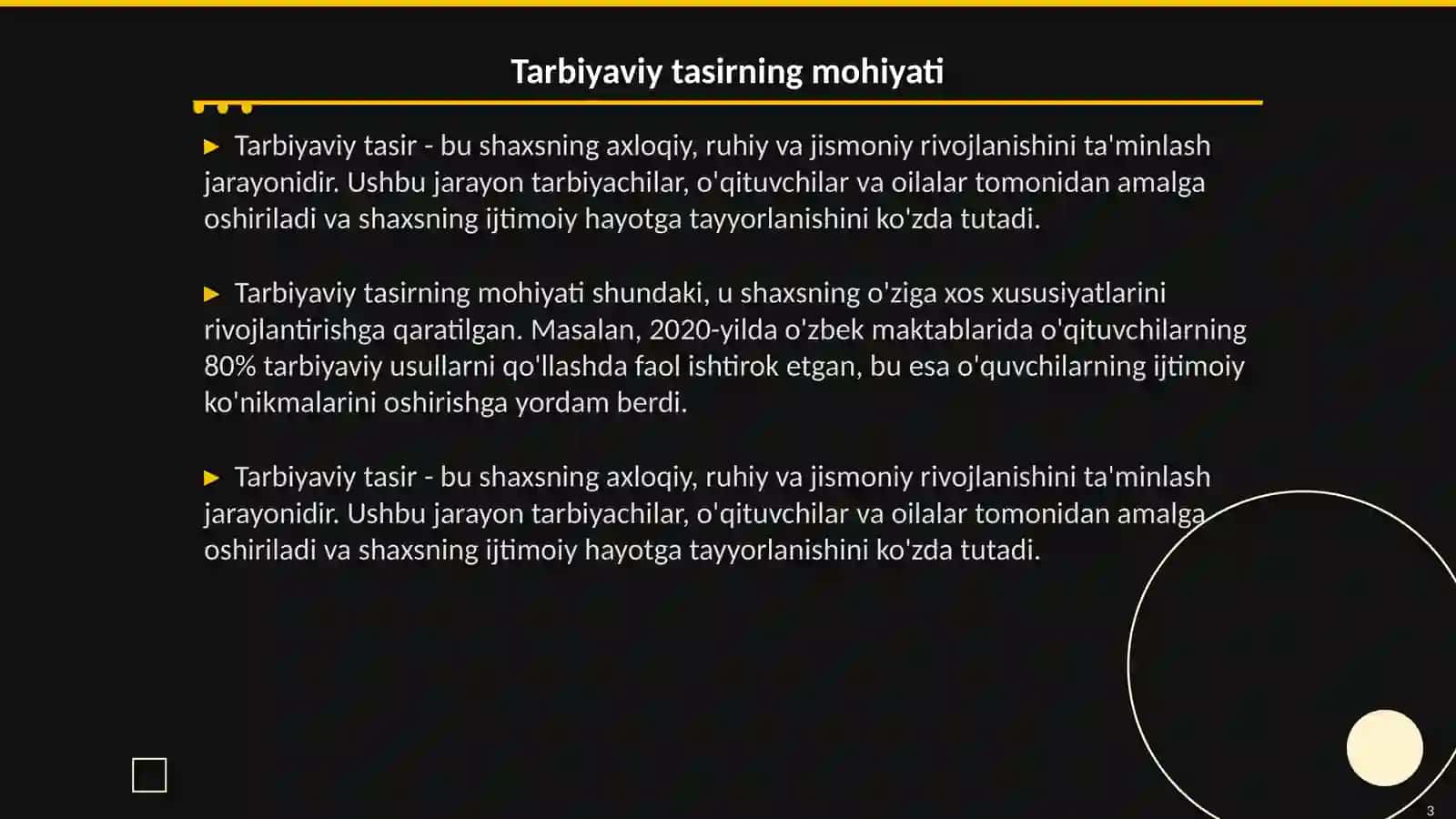 Tarbiyaviy tasirning mohiyati

▶ Tarbiyaviy tasir - bu shaxsning axloqiy, ruhiy va jismoniy rivojlanishini ta'minlash jarayonidir. Ushbu jarayon tarbiyachilar, o'qituvchilar va oilalar tomonidan amalga oshiriladi va shaxsning ijtimoiy hayotga tayyorlanishini ko'zda tutadi.

▶ Tarbiyaviy tasirning mohiyati shundaki, u shaxsning o'ziga xos xususiyatlarini rivojlantirishga qaratilgan. Masalan, 2020-yilda o'zbek maktablarida o'qituvchilarning 80% tarbiyaviy usullarni qo'llashda faol ishtirok etgan, bu esa o'quvchilarning ijtimoiy ko'nikmalarini oshirishga yordam berdi.

▶ Tarbiyaviy tasir - bu shaxsning axloqiy, ruhiy va jismoniy rivojlanishini ta'minlash jarayonidir. Ushbu jarayon tarbiyachilar, o'qituvchilar va oilalar tomonidan amalga oshiriladi va shaxsning ijtimoiy hayotga tayyorlanishini ko'zda tutadi.

3